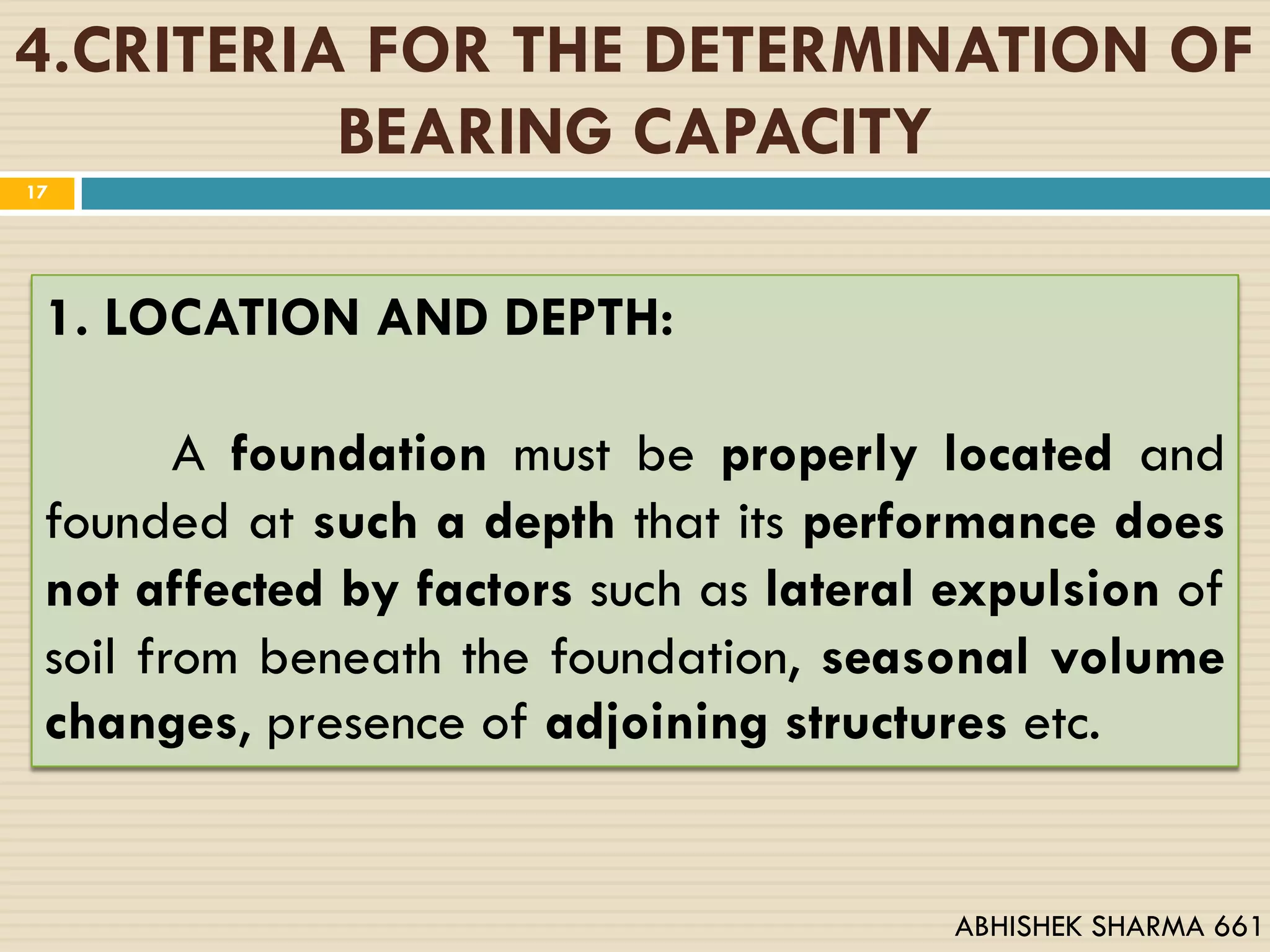 4.CRITERIA FOR THE DETERMINATION OF BEARING CAPACITY

17

1. LOCATION AND DEPTH:

A foundation must be properly located and founded at such a depth that its performance does not affected by factors such as lateral expulsion of soil from beneath the foundation, seasonal volume changes, presence of adjoining structures etc.

ABHISHEK SHARMA 661